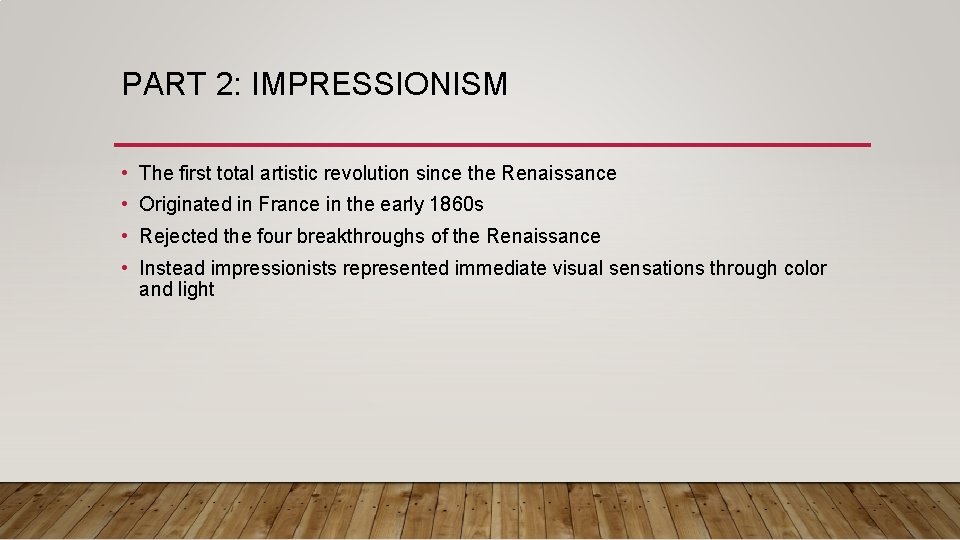 PART 2: IMPRESSIONISM

• The first total artistic revolution since the Renaissance
• Originated in France in the early 1860s
• Rejected the four breakthroughs of the Renaissance
• Instead impressionists represented immediate visual sensations through color and light